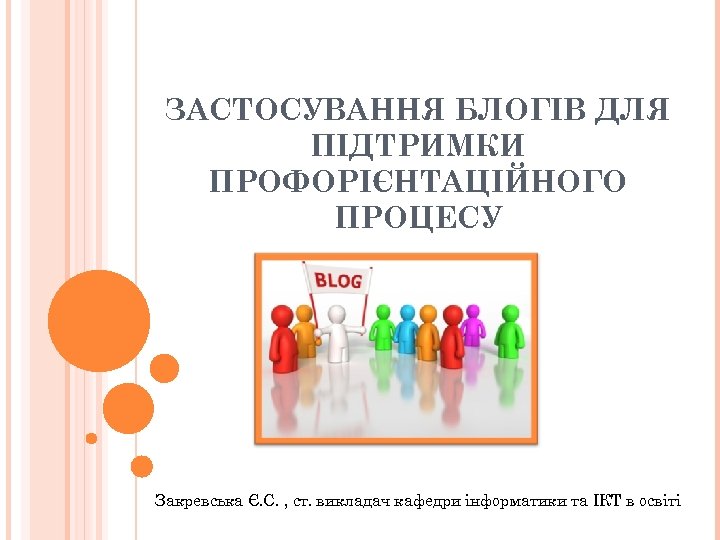 ЗАСТОСУВАННЯ БЛОГІВ ДЛЯ ПІДТРИМКИ ПРОФОРІЄНТАЦІЙНОГО ПРОЦЕСУ

BLOG

Закревська Є.С. , ст. викладач кафедри інформатики та ІКТ в освіті